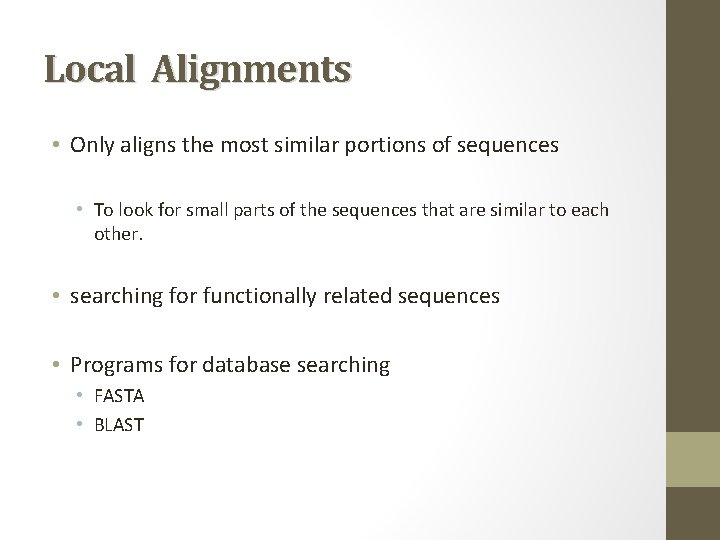 Local Alignments

• Only aligns the most similar portions of sequences

• To look for small parts of the sequences that are similar to each other.

• searching for functionally related sequences

• Programs for database searching
• FASTA
• BLAST